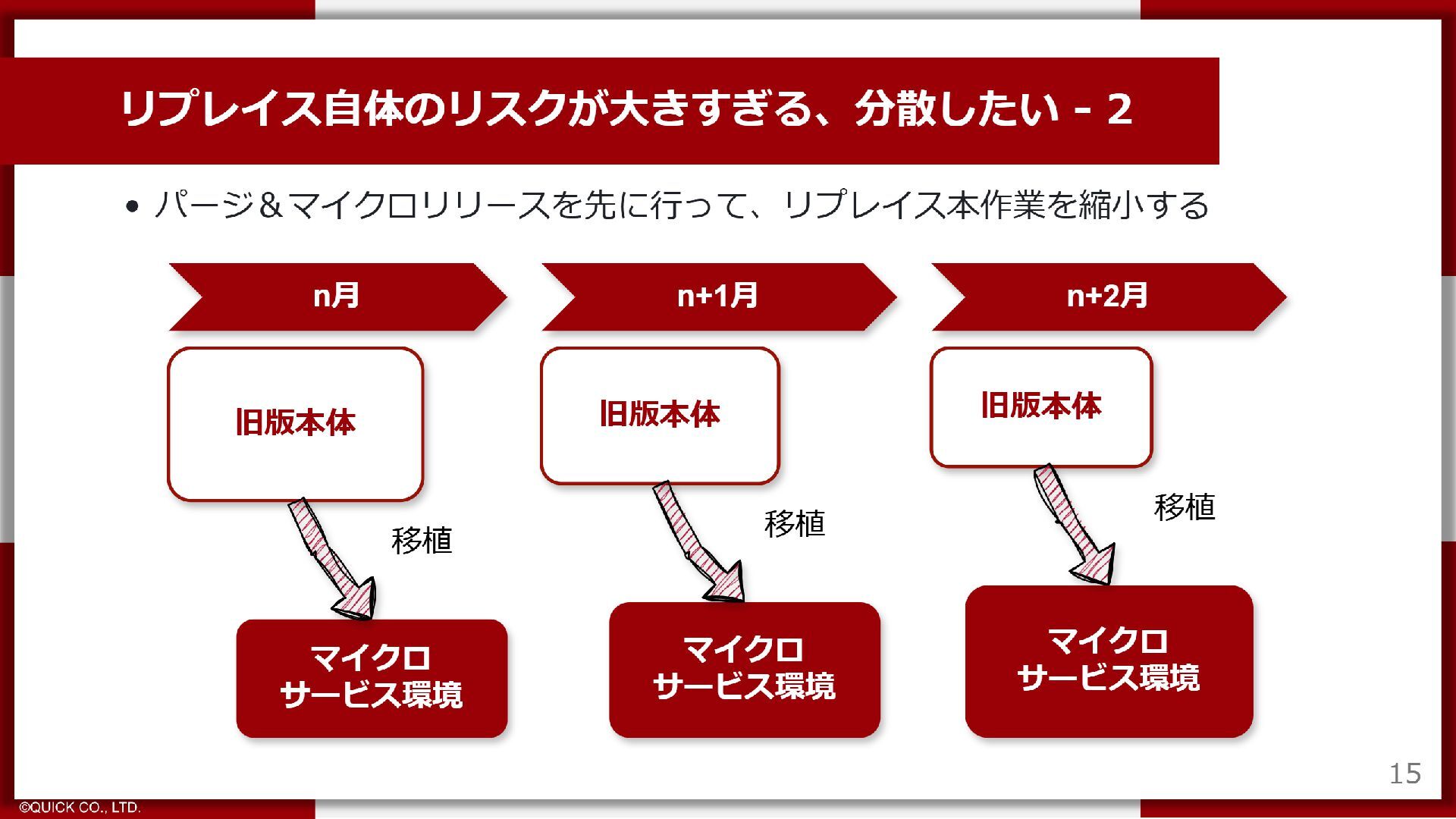 リプレイス自体のリスクが大きすぎる、分散したい - 2

• パージ＆マイクロリリースを先に行って、リプレイス本作業を縮小する

n月

旧版本体

移植

マイクロ
サービス環境

n+1月

旧版本体

移植

マイクロ
サービス環境

n+2月

旧版本体

移植

マイクロ
サービス環境

15

©QUICK CO., LTD.